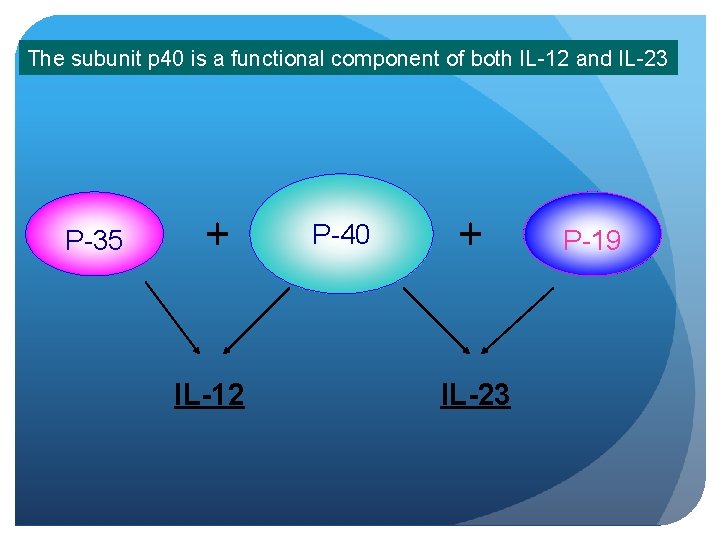 The subunit p40 is a functional component of both IL-12 and IL-23

P-35 + P-40 + P-19

IL-12

IL-23